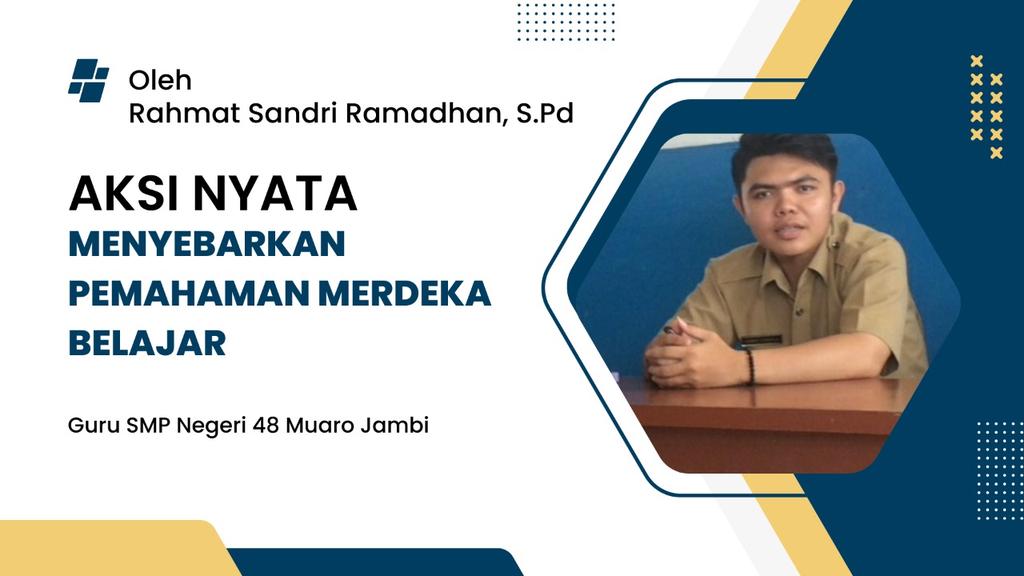 Oleh
Rahmat Sandri Ramadhan, S.Pd

AKSI NYATA
MENYEBARKAN PEMAHAMAN MERDEKA BELAJAR

Guru SMP Negeri 48 Muaro Jambi